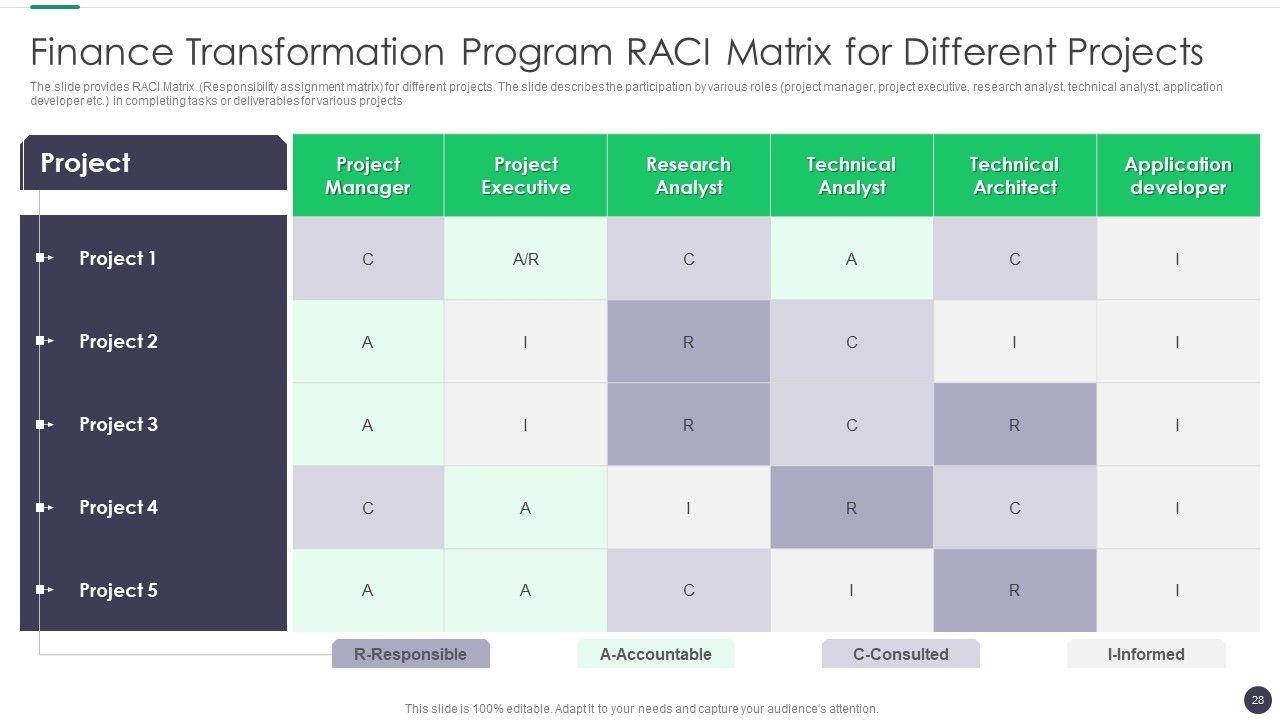 Finance Transformation Program RACI Matrix for Different Projects

The slide provides RACI Matrix .(Responsibility assignment matrix) for different projects. The slide describes the participation by various roles (project manager, project executive, research analyst, technical analyst, application developer etc.) in completing tasks or deliverables for various projects

| Project | Project Manager | Project Executive | Research Analyst | Technical Analyst | Technical Architect | Application developer |
|---|---|---|---|---|---|---|
| Project 1 | C | A/R | C | A | C | I |
| Project 2 | A | I | R | C | I | I |
| Project 3 | A | I | R | C | R | I |
| Project 4 | C | A | I | R | C | I |
| Project 5 | A | A | C | I | R | I |

R-Responsible A-Accountable C-Consulted I-Informed

This slide is 100% editable. Adapt it to your needs and capture your audience's attention.

28